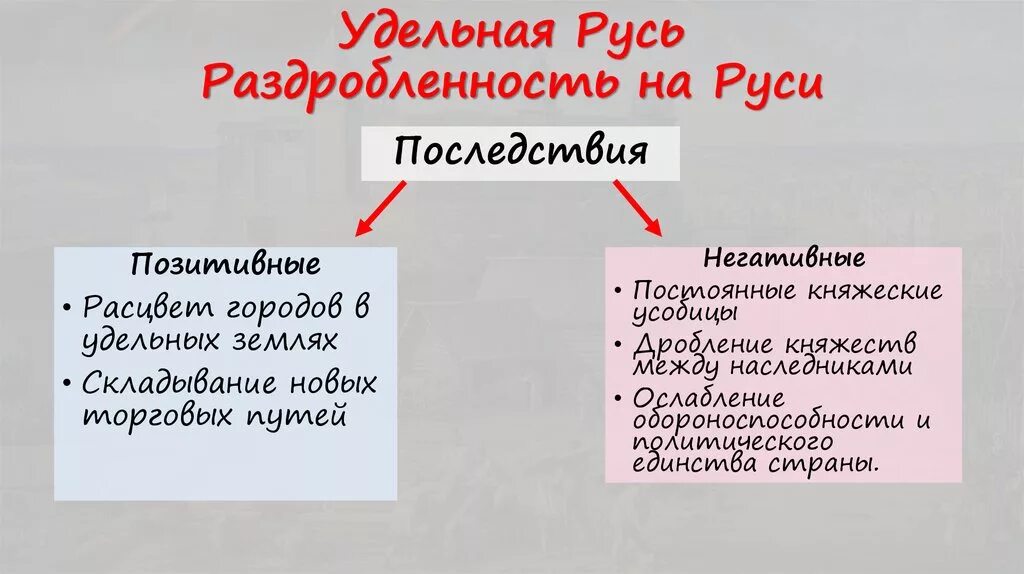 Удельная Русь
Раздробленность на Руси

Последствия

Позитивные

• Расцвет городов в удельных землях
• Складывание новых торговых путей

Негативные

• Постоянные княжеские усобицы
• Дробление княжеств между наследниками
• Ослабление обороноспособности и политического единства страны.